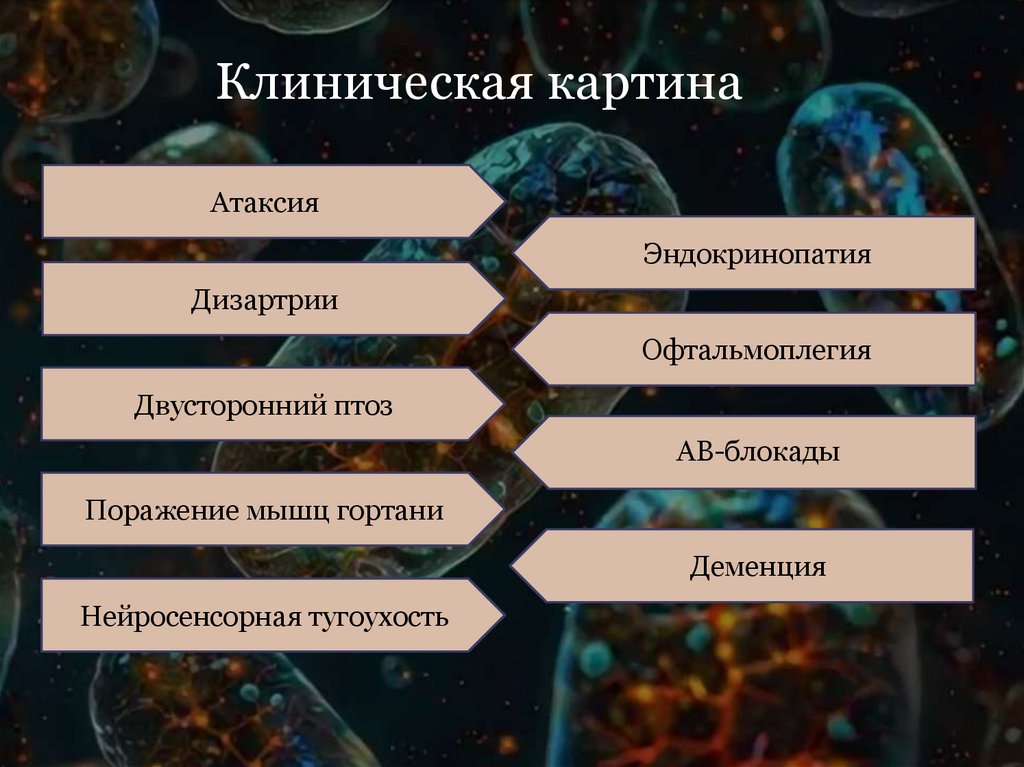 Клиническая картина

Атаксия

Дизартрии

Двусторонний птоз

Поражение мышц гортани

Нейросенсорная тугоухость

Эндокринопатия

Офтальмоплегия

АВ-блокады

Деменция